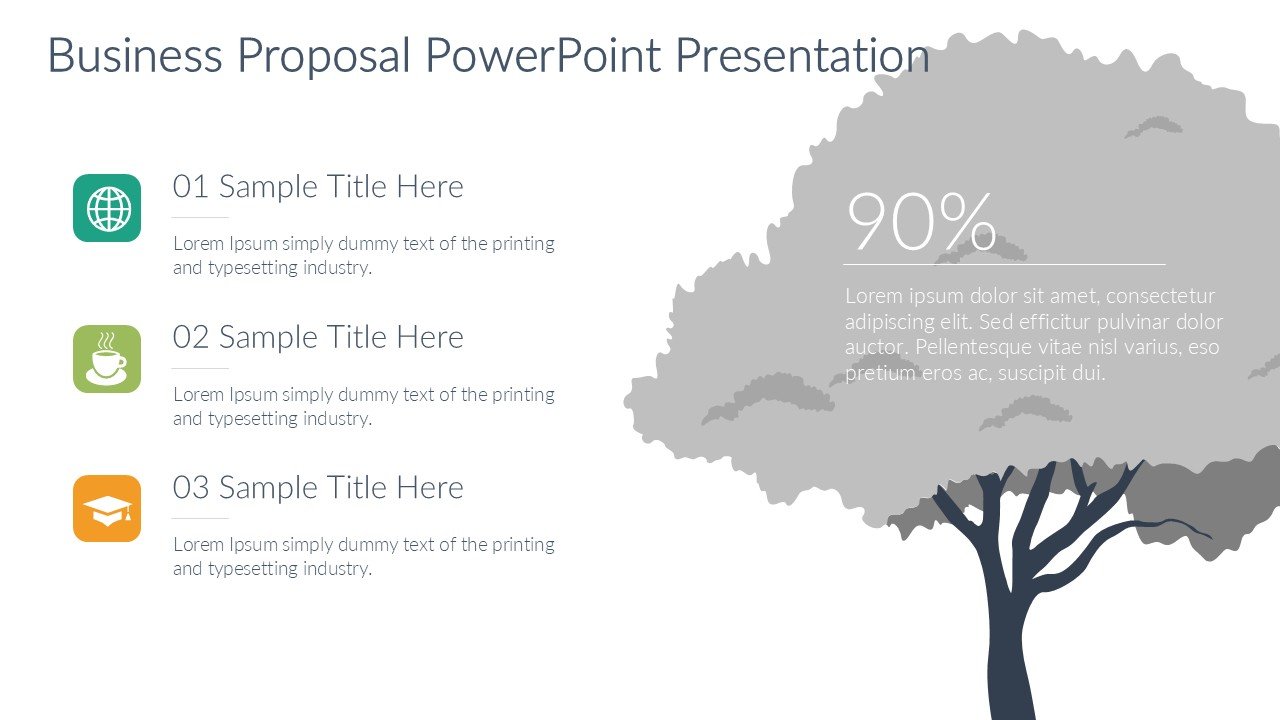 Business Proposal PowerPoint Presentation

01 Sample Title Here

Lorem Ipsum simply dummy text of the printing and typesetting industry.

02 Sample Title Here

Lorem Ipsum simply dummy text of the printing and typesetting industry.

03 Sample Title Here

Lorem Ipsum simply dummy text of the printing and typesetting industry.

90%

Lorem ipsum dolor sit amet, consectetur adipiscing elit. Sed efficitur pulvinar dolor auctor. Pellentesque vitae nisl varius, eso pretium eros ac, suscipit dui.